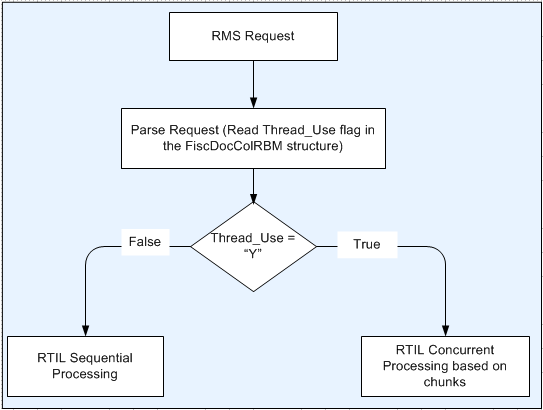 RMS Request

Parse Request (Read Thread_Use flag in the FiscDocColRBM structure)

Thread_Use = “Y”

False

True

RTIL Sequential Processing

RTIL Concurrent Processing based on chunks